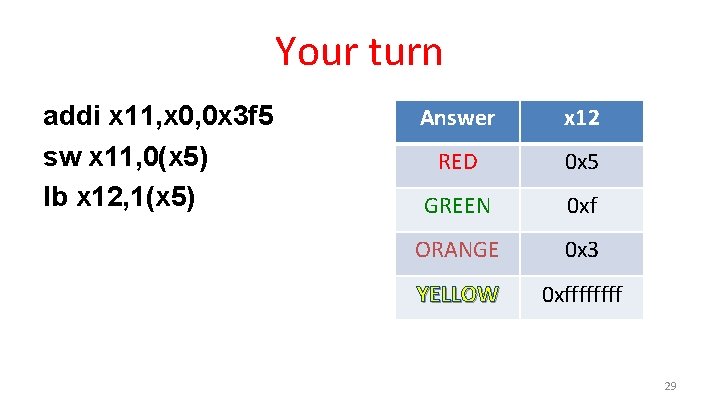 Your turn

addi x11,x0,0x3f5
sw x11,0(x5)
lb x12,1(x5)

| Answer | x12 |
|---|---|
| RED | 0x5 |
| GREEN | 0xf |
| ORANGE | 0x3 |
| YELLOW | 0xffffffff |

29